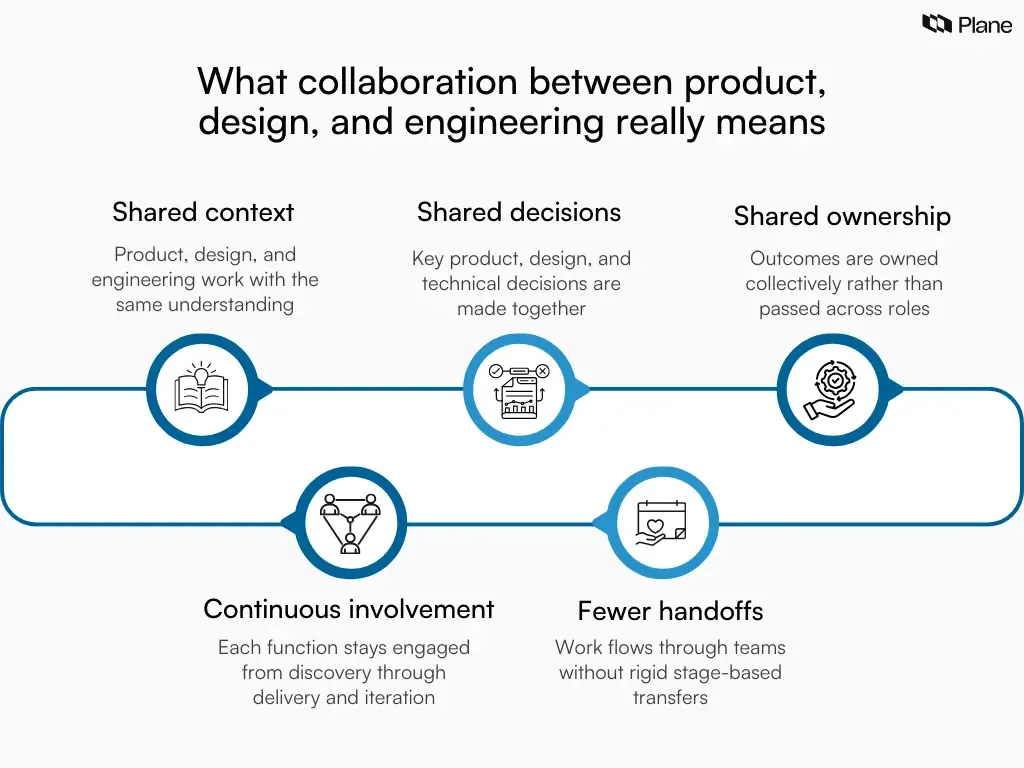 Plane

What collaboration between product, design, and engineering really means

Shared context

Product, design, and engineering work with the same understanding

Shared decisions

Key product, design, and technical decisions are made together

Shared ownership

Outcomes are owned collectively rather than passed across roles

Continuous involvement

Each function stays engaged from discovery through delivery and iteration

Fewer handoffs

Work flows through teams without rigid stage-based transfers